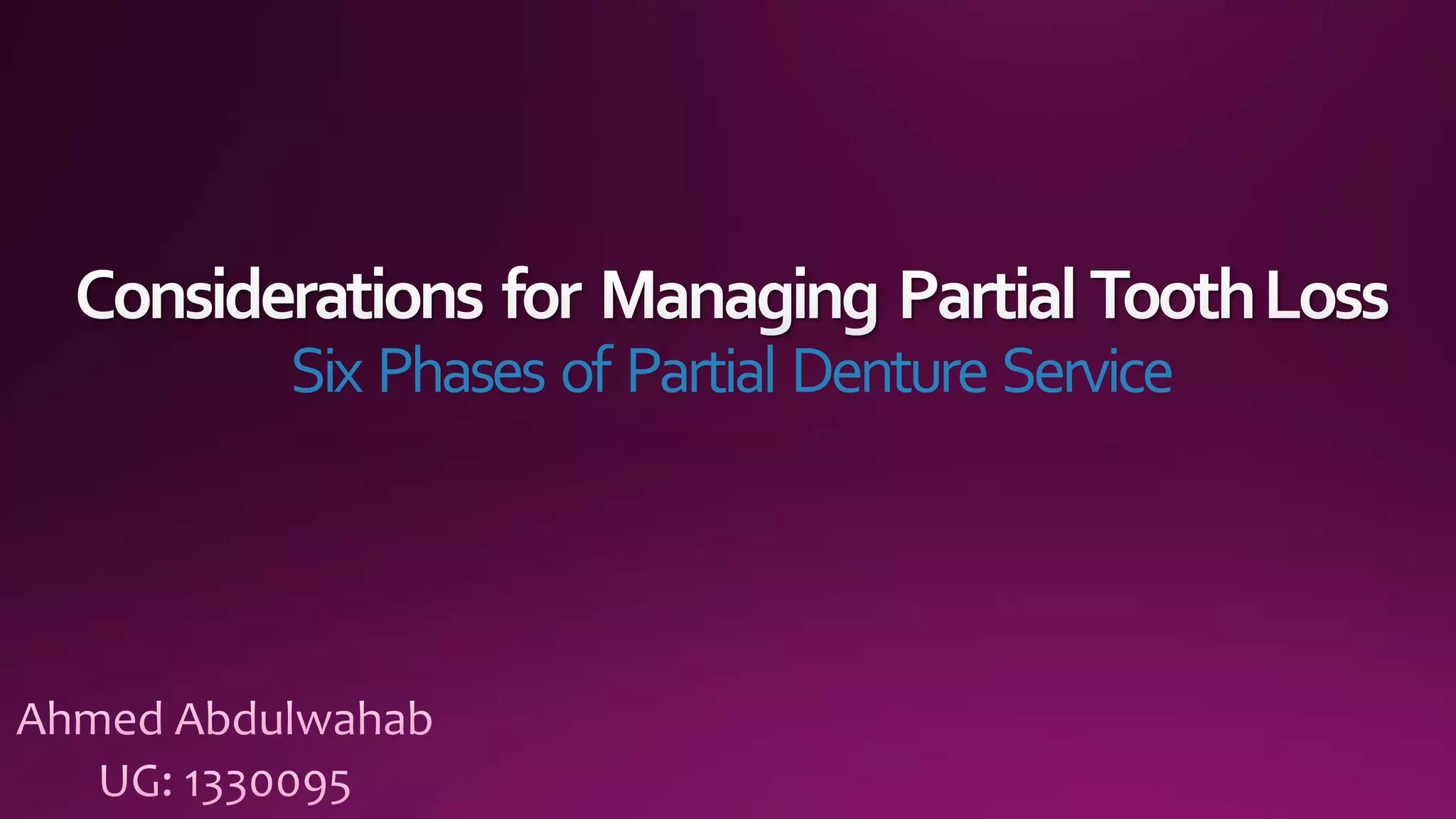 Considerations for Managing Partial Tooth Loss
Six Phases of Partial Denture Service

Ahmed Abdulwahab
UG: 1330095